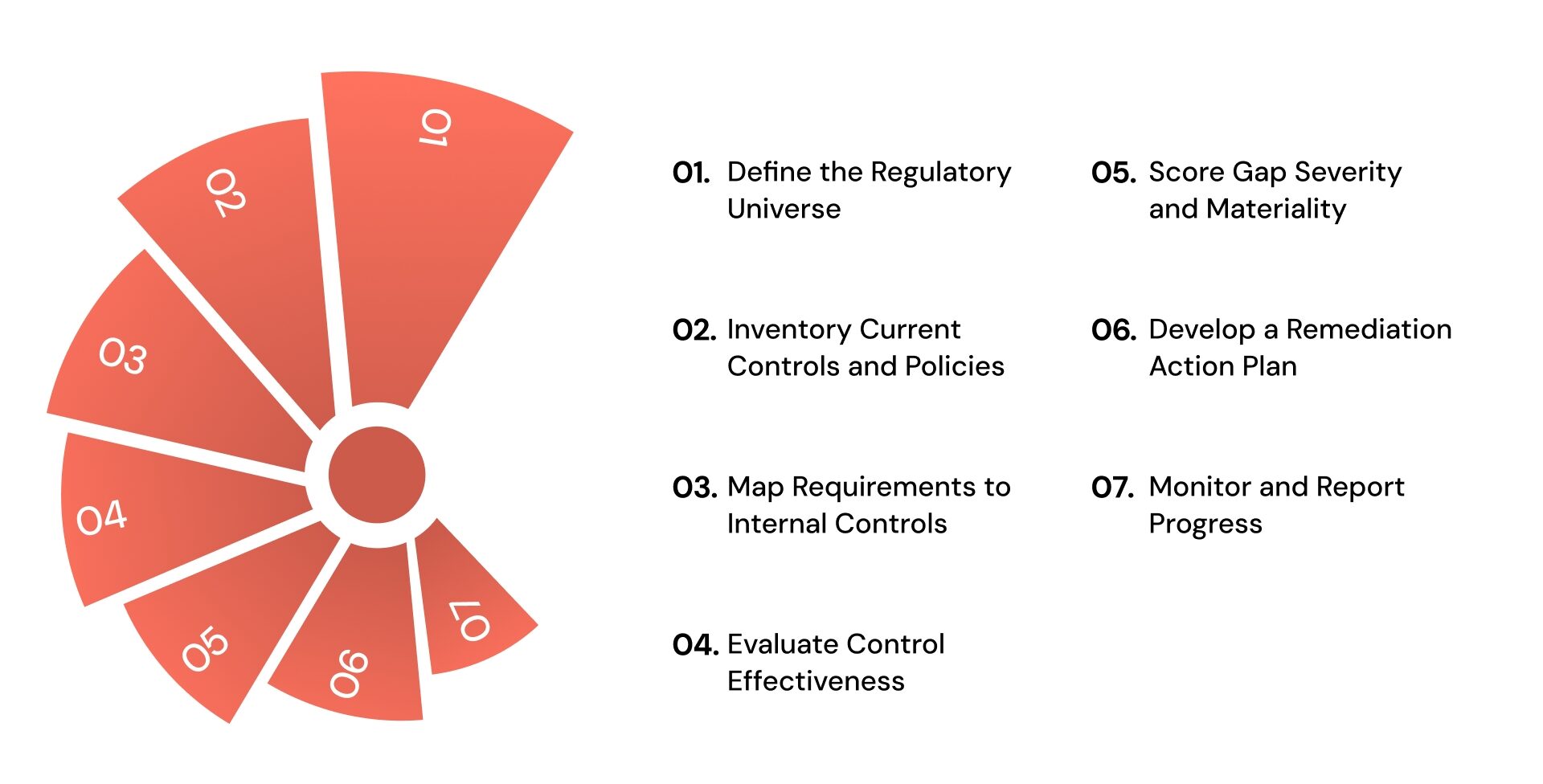 01
02
03
04
05
06
07

01. Define the Regulatory Universe

02. Inventory Current Controls and Policies

03. Map Requirements to Internal Controls

04. Evaluate Control Effectiveness

05. Score Gap Severity and Materiality

06. Develop a Remediation Action Plan

07. Monitor and Report Progress